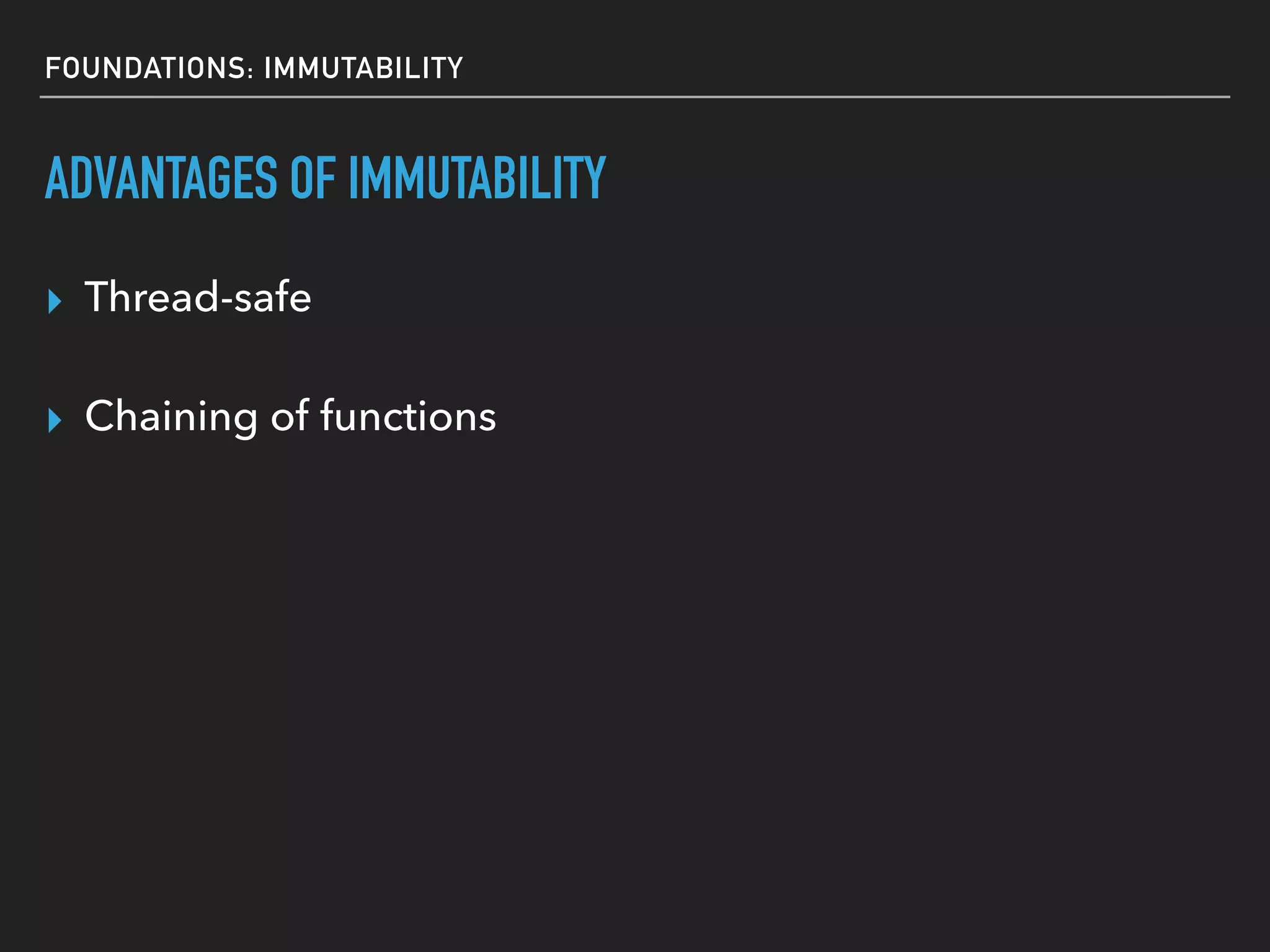 FOUNDATIONS: IMMUTABILITY

ADVANTAGES OF IMMUTABILITY

▸ Thread-safe

▸ Chaining of functions